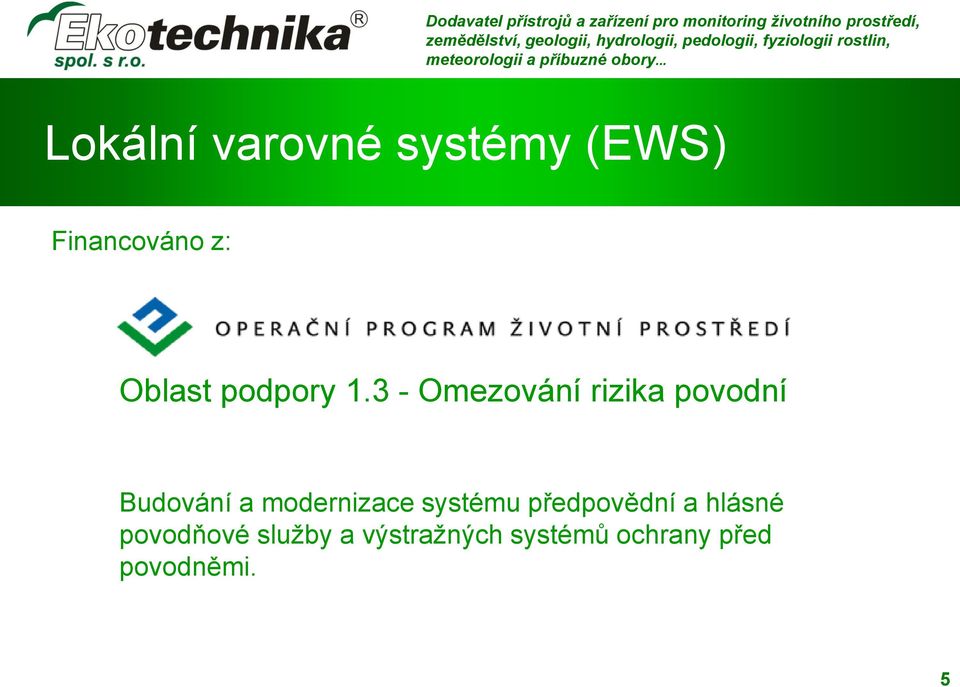 Ekotechnika®
spol. s r.o.

Dodavatel přístrojů a zařízení pro monitoring životního prostředí, zemědělství, geologii, hydrologii, pedologii, fyziologii rostlin, meteorologii a příbuzné obory...

Lokální varovné systémy (EWS)

Financováno z:

OPERAČNÍ PROGRAM ŽIVOTNÍ PROSTŘEDÍ

Oblast podpory 1.3 - Omezování rizika povodní

Budování a modernizace systému předpovědní a hlásné povodňové služby a výstražných systémů ochrany před povodněmi.

5